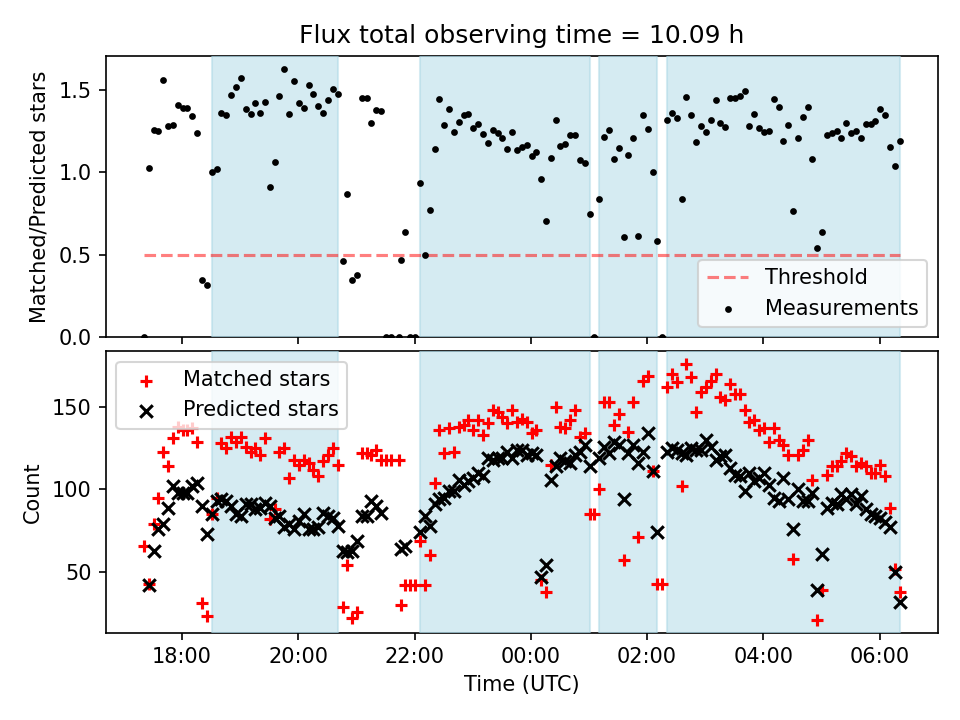 Flux total observing time = 10.09 h

Matched/Predicted stars

1.5
1.0
0.5
0.0

Threshold
Measurements

Matched stars
Predicted stars

Count

150
100
50

18:00
20:00
22:00
00:00
02:00
04:00
06:00

Time (UTC)